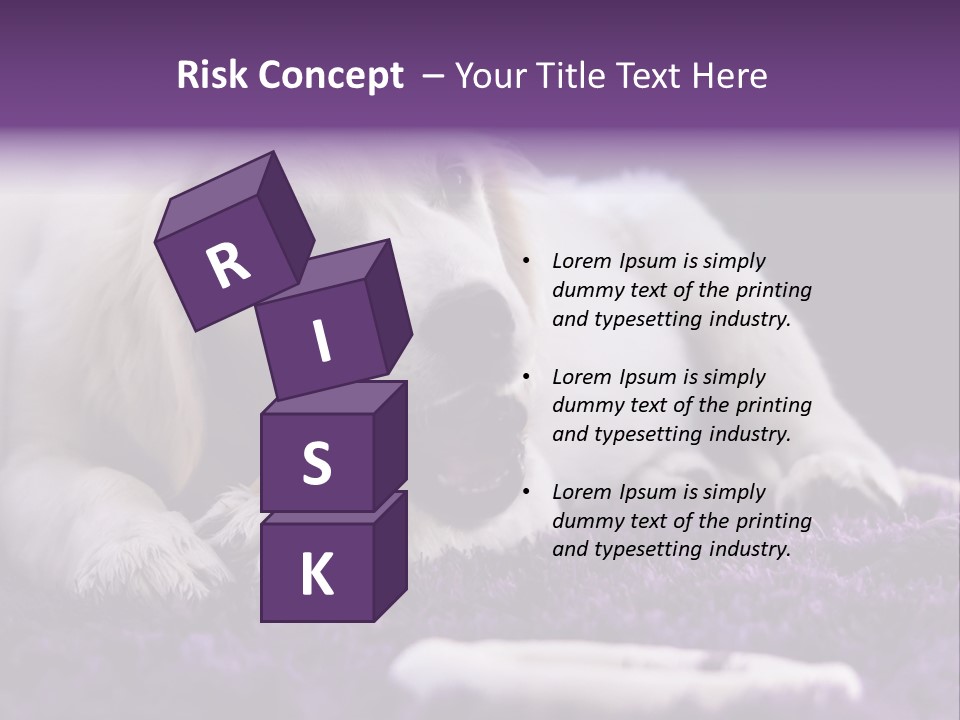 Risk Concept – Your Title Text Here

R
I
S
K

• Lorem Ipsum is simply dummy text of the printing and typesetting industry.

• Lorem Ipsum is simply dummy text of the printing and typesetting industry.

• Lorem Ipsum is simply dummy text of the printing and typesetting industry.